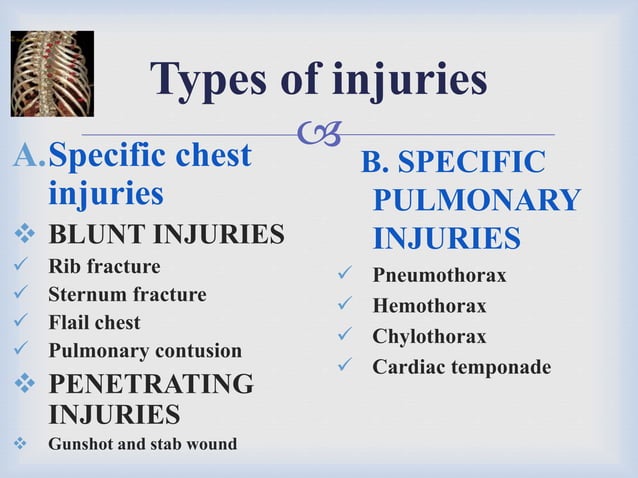 Types of injuries

A. Specific chest injuries

❖ BLUNT INJURIES
✓ Rib fracture
✓ Sternum fracture
✓ Flail chest
✓ Pulmonary contusion
❖ PENETRATING INJURIES
❖ Gunshot and stab wound

B. SPECIFIC PULMONARY INJURIES

✓ Pneumothorax
✓ Hemothorax
✓ Chylothorax
✓ Cardiac temponade